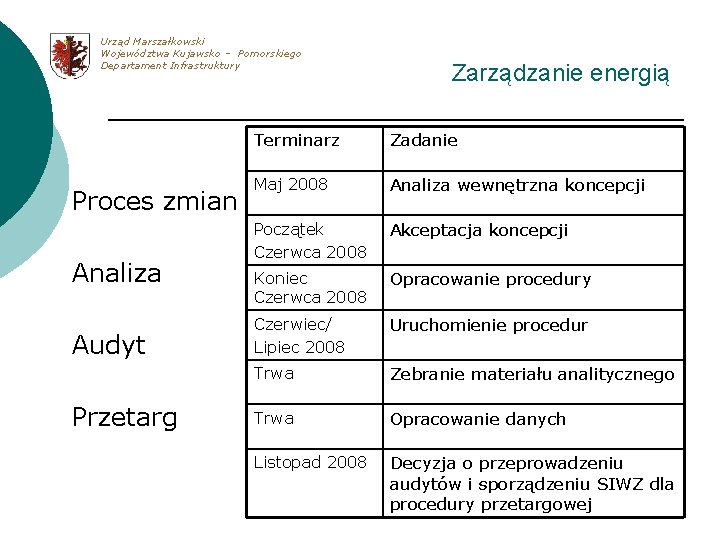 Urząd Marszałkowski
Województwa Kujawsko – Pomorskiego
Departament Infrastruktury

Zarządzanie energią

Proces zmian

Analiza

Audyt

Przetarg

| Terminarz | Zadanie |
|---|---|
| Maj 2008 | Analiza wewnętrzna koncepcji |
| Początek Czerwca 2008 | Akceptacja koncepcji |
| Koniec Czerwca 2008 | Opracowanie procedury |
| Czerwiec/ Lipiec 2008 | Uruchomienie procedur |
| Trwa | Zebranie materiału analitycznego |
| Trwa | Opracowanie danych |
| Listopad 2008 | Decyzja o przeprowadzeniu audytów i sporządzeniu SIWZ dla procedury przetargowej |